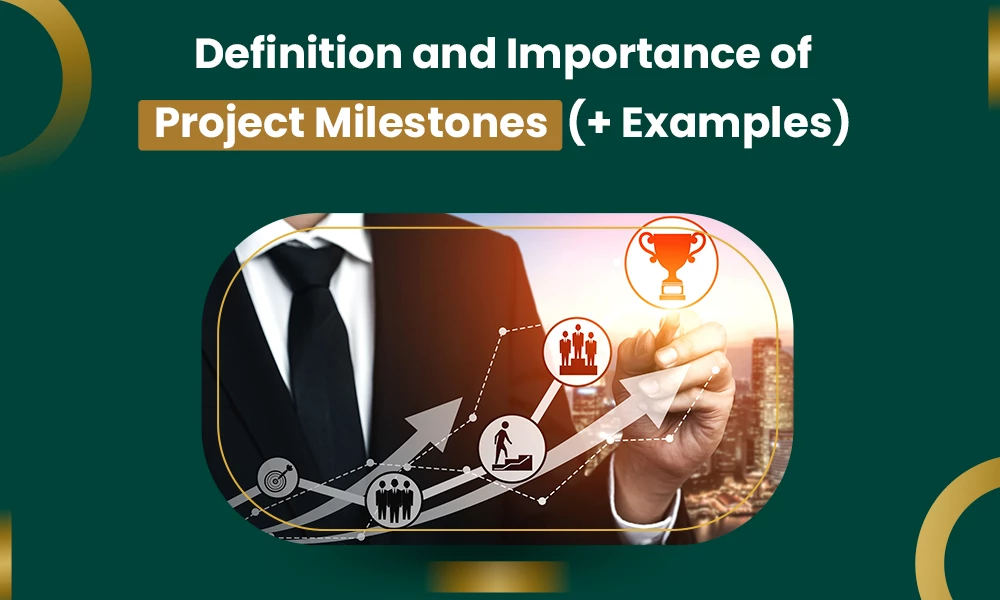 Definition and Importance of Project Milestones (+ Examples)